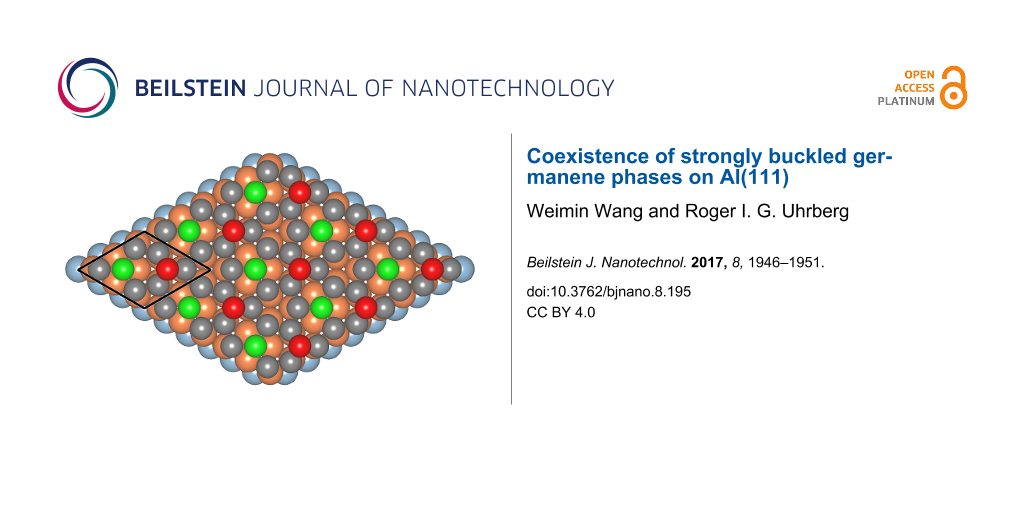 BEILSTEIN JOURNAL OF NANOTECHNOLOGY

OPEN ACCESS PLATINUM

Coexistence of strongly buckled germanene phases on Al(111)

Weimin Wang and Roger I. G. Uhrberg

Beilstein J. Nanotechnol. 2017, 8, 1946–1951.

doi:10.3762/bjnano.8.195

CC BY 4.0